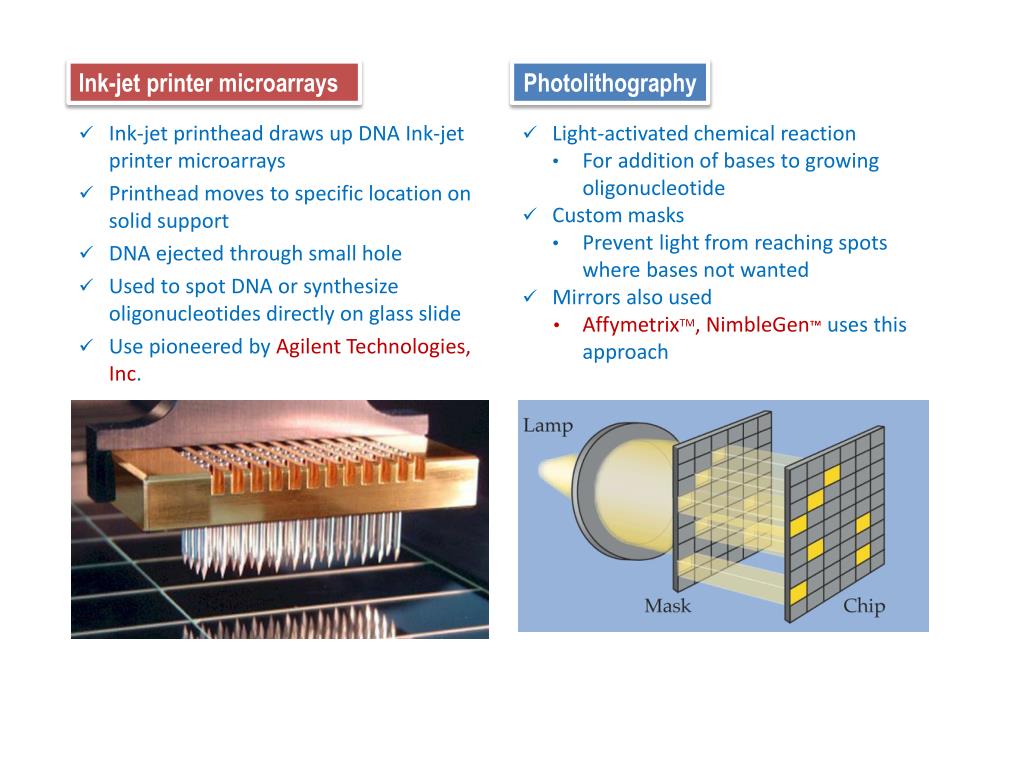 Ink-jet printer microarrays

✓ Ink-jet printhead draws up DNA Ink-jet printer microarrays
✓ Printhead moves to specific location on solid support
✓ DNA ejected through small hole
✓ Used to spot DNA or synthesize oligonucleotides directly on glass slide
✓ Use pioneered by Agilent Technologies, Inc.

Photolithography

✓ Light-activated chemical reaction
• For addition of bases to growing oligonucleotide
✓ Custom masks
• Prevent light from reaching spots where bases not wanted
✓ Mirrors also used
• Affymetrix™, NimbleGen™ uses this approach

Lamp
Mask
Chip